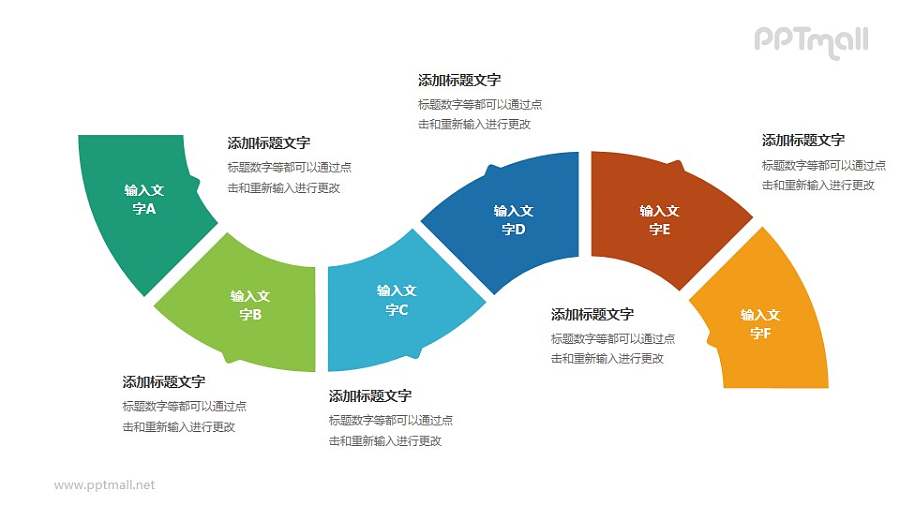 PPTmall

添加标题文字
标题数字等都可以通过点击和重新输入进行更改

添加标题文字
标题数字等都可以通过点击和重新输入进行更改

添加标题文字
标题数字等都可以通过点击和重新输入进行更改

输入文字A

输入文字B

输入文字C

输入文字D

输入文字E

输入文字F

添加标题文字
标题数字等都可以通过点击和重新输入进行更改

添加标题文字
标题数字等都可以通过点击和重新输入进行更改

添加标题文字
标题数字等都可以通过点击和重新输入进行更改

www.pptmall.net